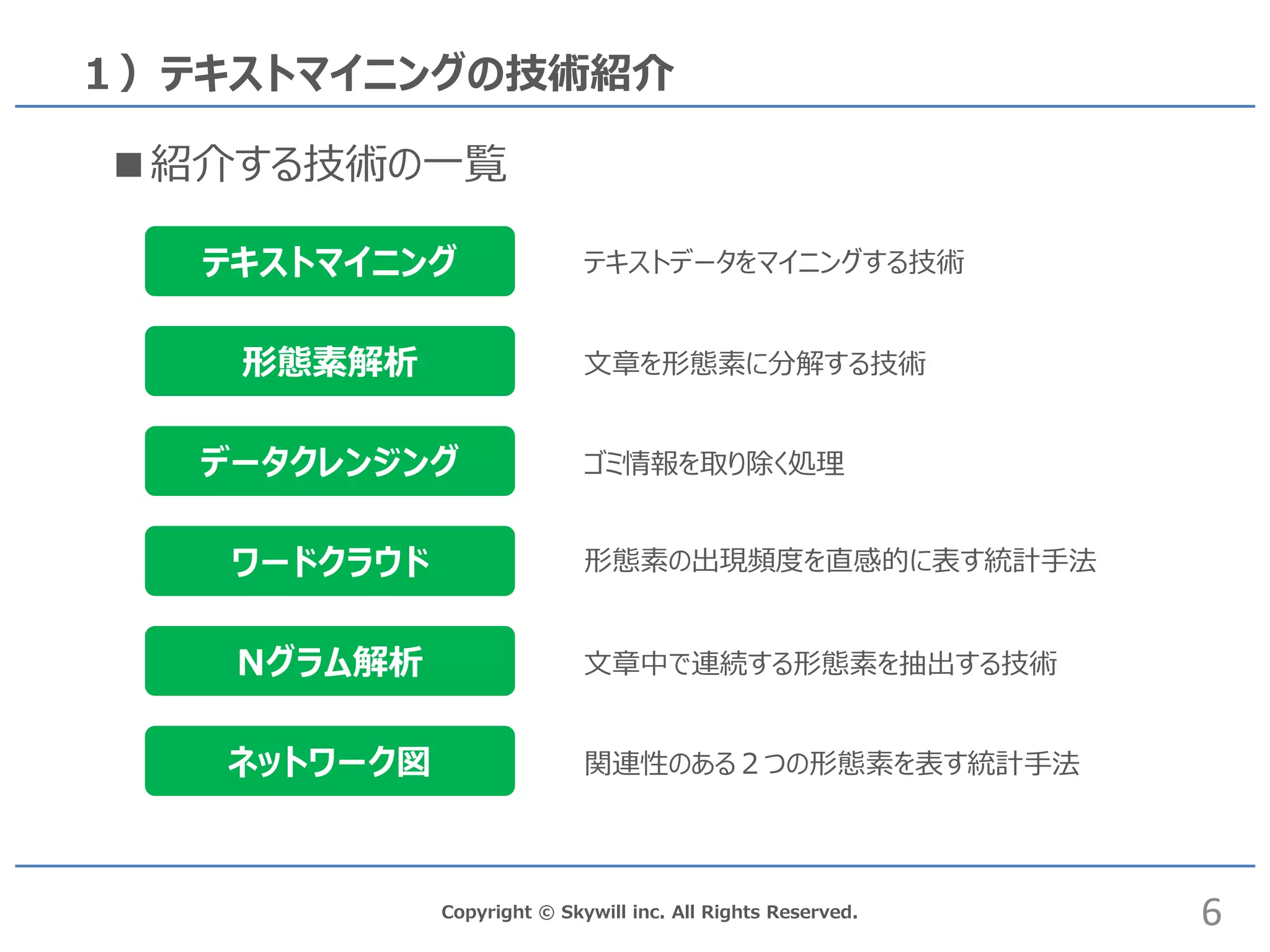 １）テキストマイニングの技術紹介

■紹介する技術の一覧

テキストマイニング

テキストデータをマイニングする技術

形態素解析

文章を形態素に分解する技術

データクレンジング

ゴミ情報を取り除く処理

ワードクラウド

形態素の出現頻度を直感的に表す統計手法

Nグラム解析

文章中で連続する形態素を抽出する技術

ネットワーク図

関連性のある２つの形態素を表す統計手法

Copyright © Skywill inc. All Rights Reserved.

6